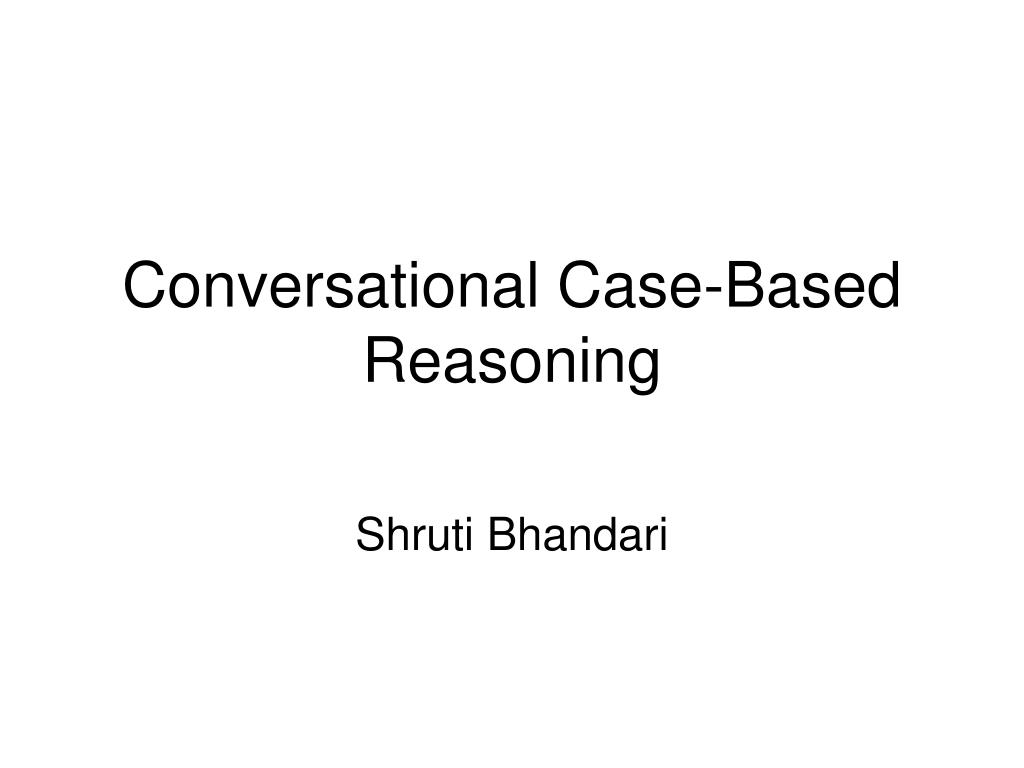 Conversational Case-Based Reasoning

Shruti Bhandari